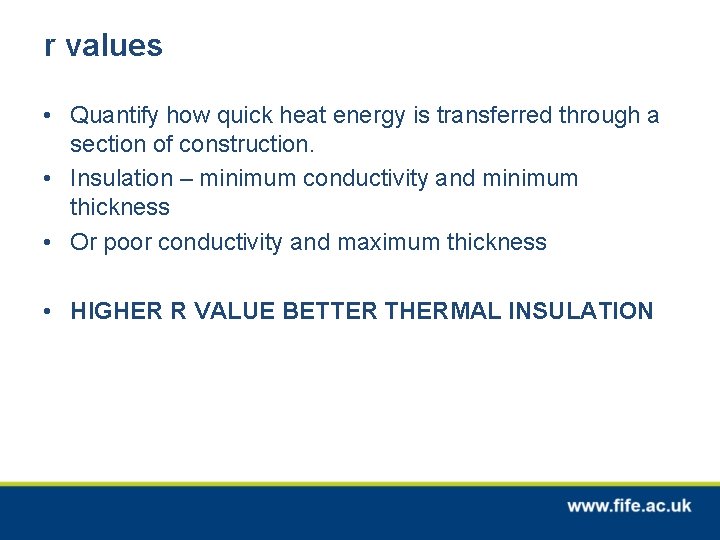 r values

• Quantify how quick heat energy is transferred through a section of construction.
• Insulation – minimum conductivity and minimum thickness
• Or poor conductivity and maximum thickness

• HIGHER R VALUE BETTER THERMAL INSULATION

www.fife.ac.uk